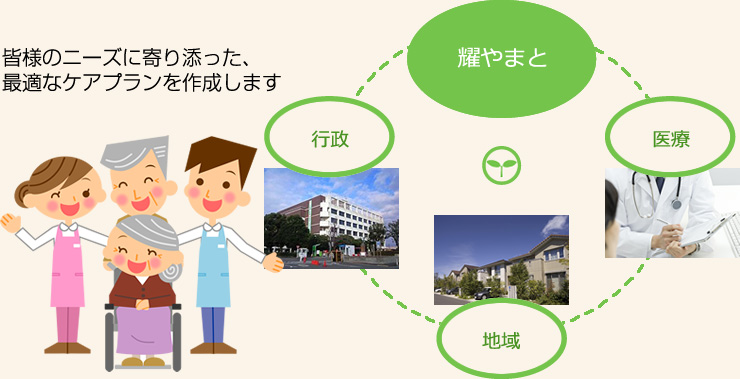 皆様のニーズに寄り添った、
最適なケアプランを作成します

耀やまと

行政

医療

地域